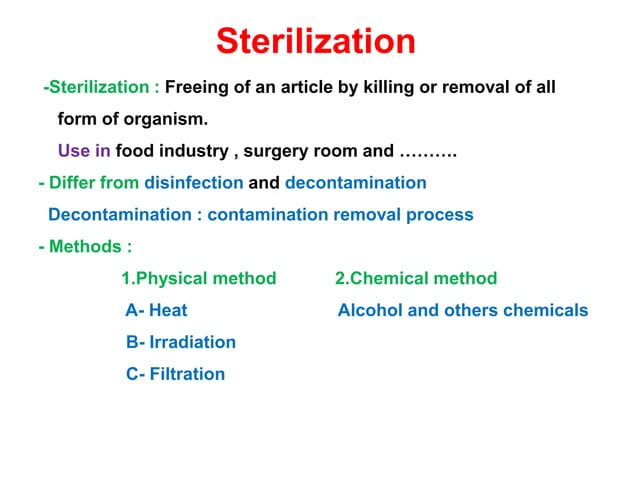 Sterilization

-Sterilization : Freeing of an article by killing or removal of all form of organism.

Use in food industry , surgery room and ……….

- Differ from disinfection and decontamination

Decontamination : contamination removal process

- Methods :

1.Physical method

A- Heat

B- Irradiation

C- Filtration

2.Chemical method

Alcohol and others chemicals